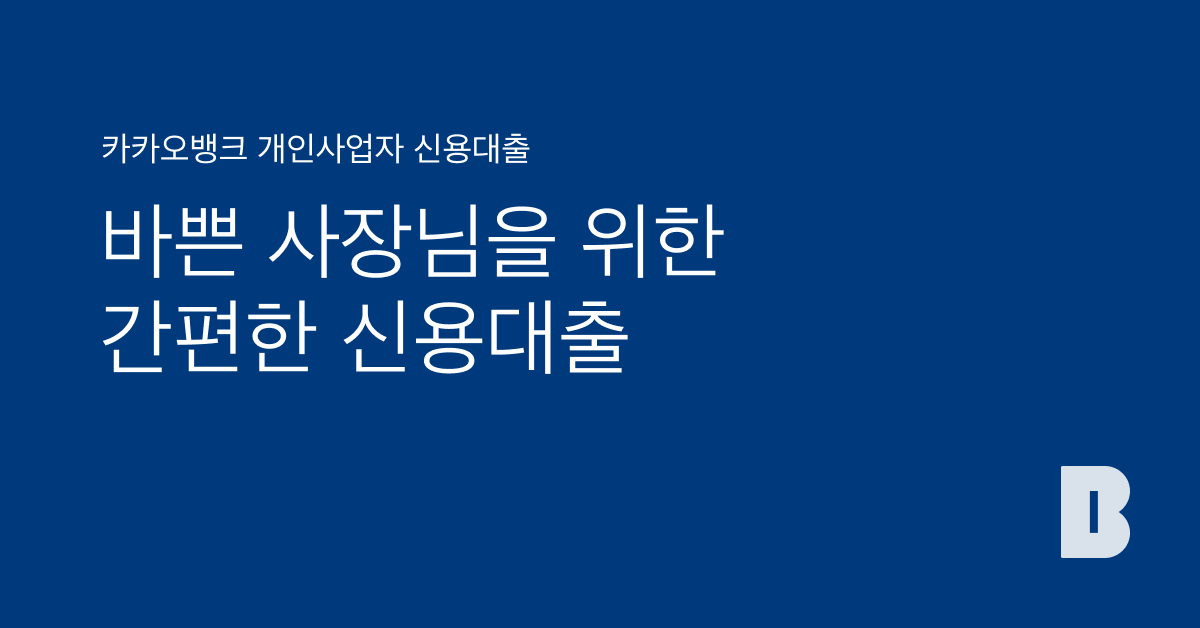 카카오뱅크 개인사업자 신용대출

바쁜 사장님을 위한 간편한 신용대출

B